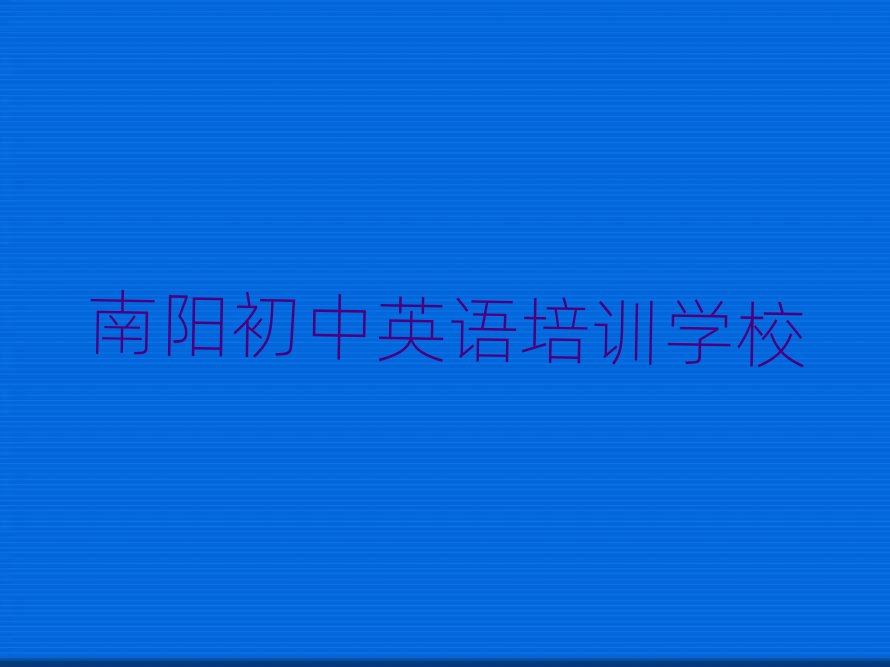 南阳初中英语培训学校